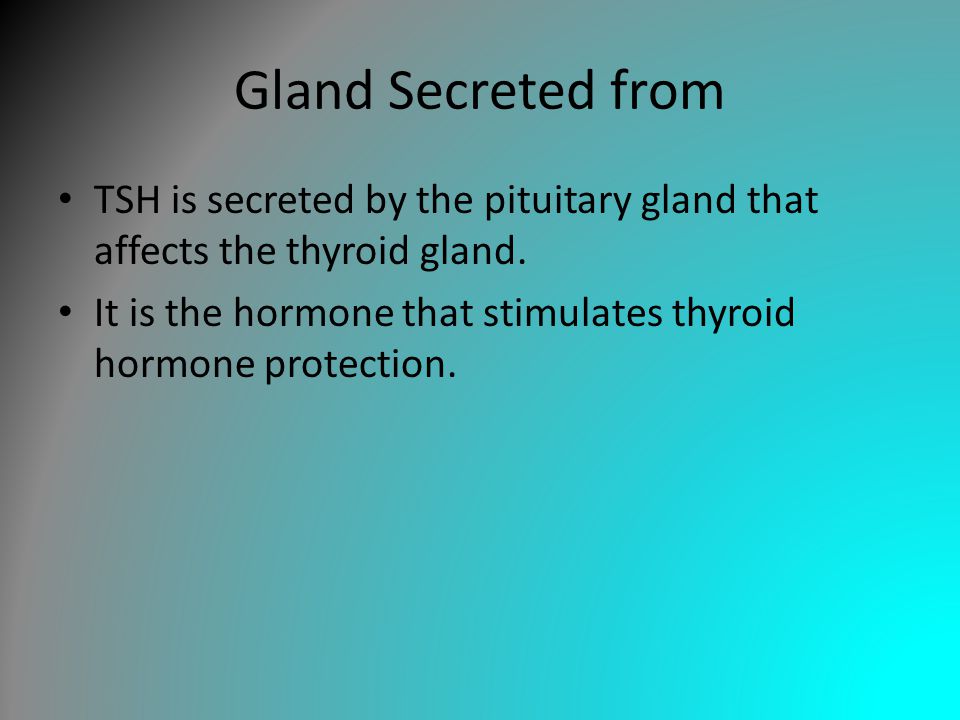 Gland Secreted from

• TSH is secreted by the pituitary gland that affects the thyroid gland.
• It is the hormone that stimulates thyroid hormone protection.